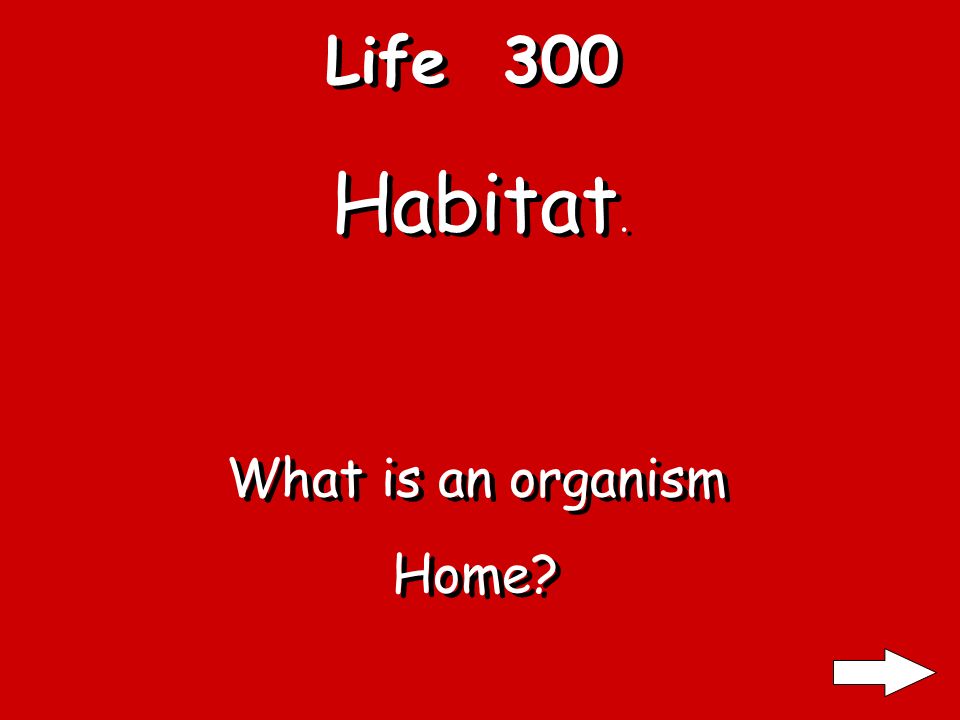 Life 300

Habitat.

What is an organism Home?